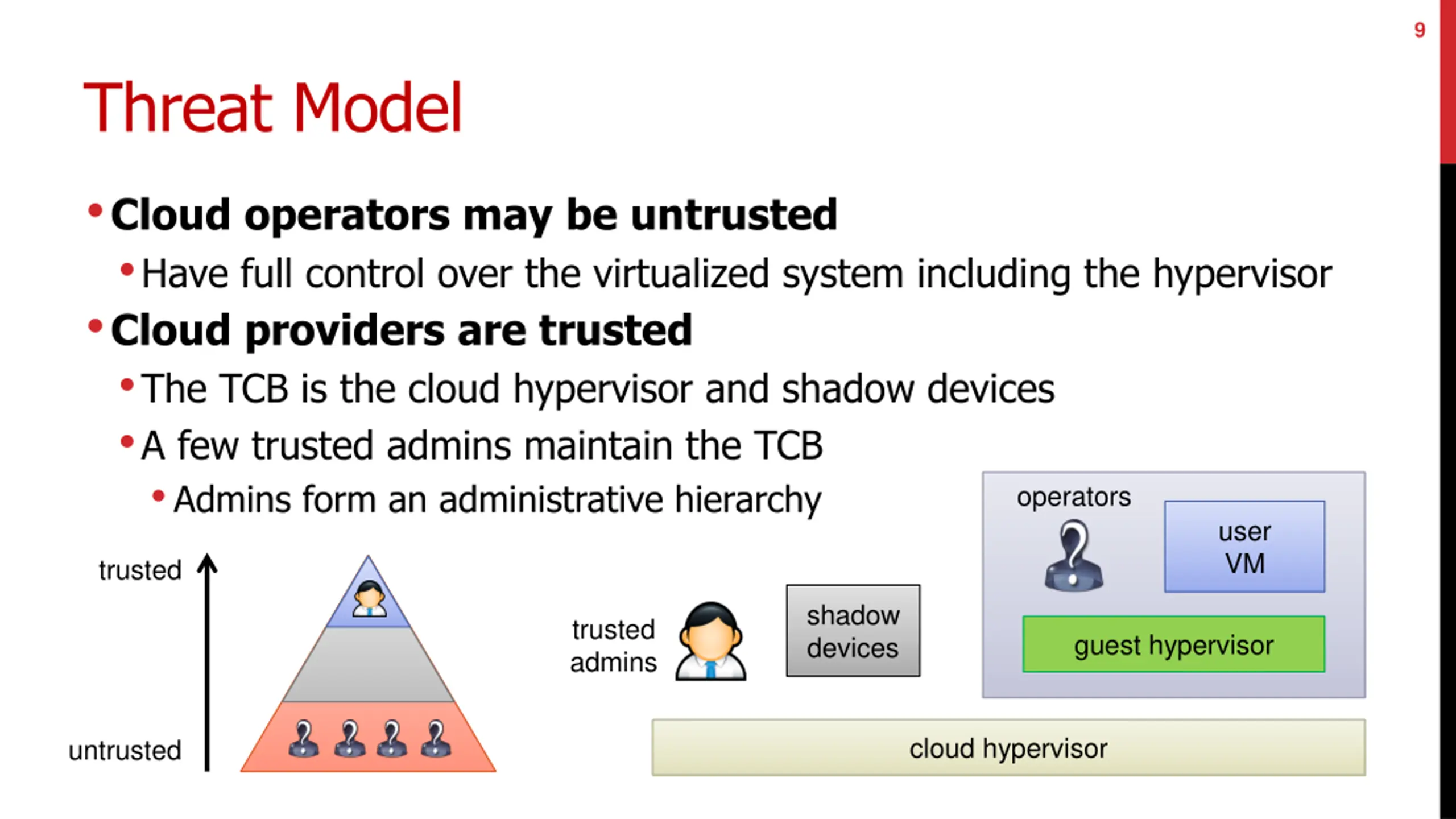 9

Threat Model

• Cloud operators may be untrusted
  • Have full control over the virtualized system including the hypervisor
• Cloud providers are trusted
  • The TCB is the cloud hypervisor and shadow devices
  • A few trusted admins maintain the TCB
    • Admins form an administrative hierarchy

trusted

untrusted

trusted admins

shadow devices

operators

user VM

guest hypervisor

cloud hypervisor